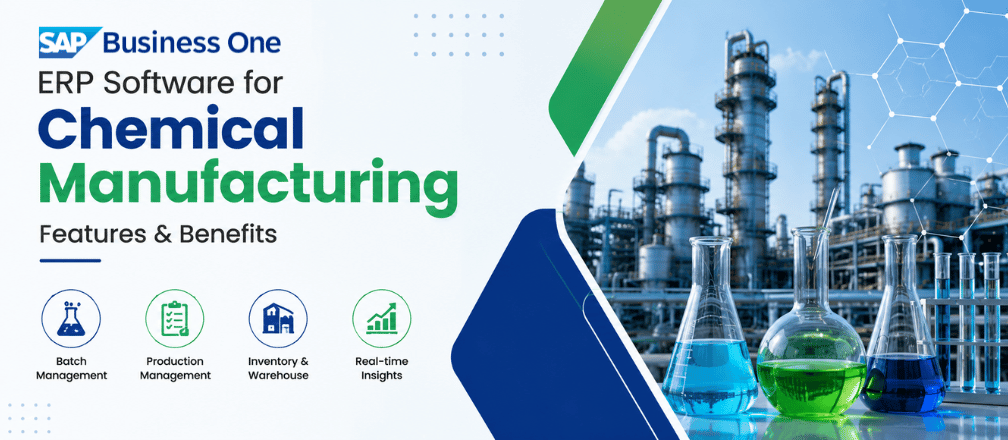 SAP Business One

ERP Software for

Chemical Manufacturing

Features & Benefits

Batch Management

Production Management

Inventory & Warehouse

Real-time Insights